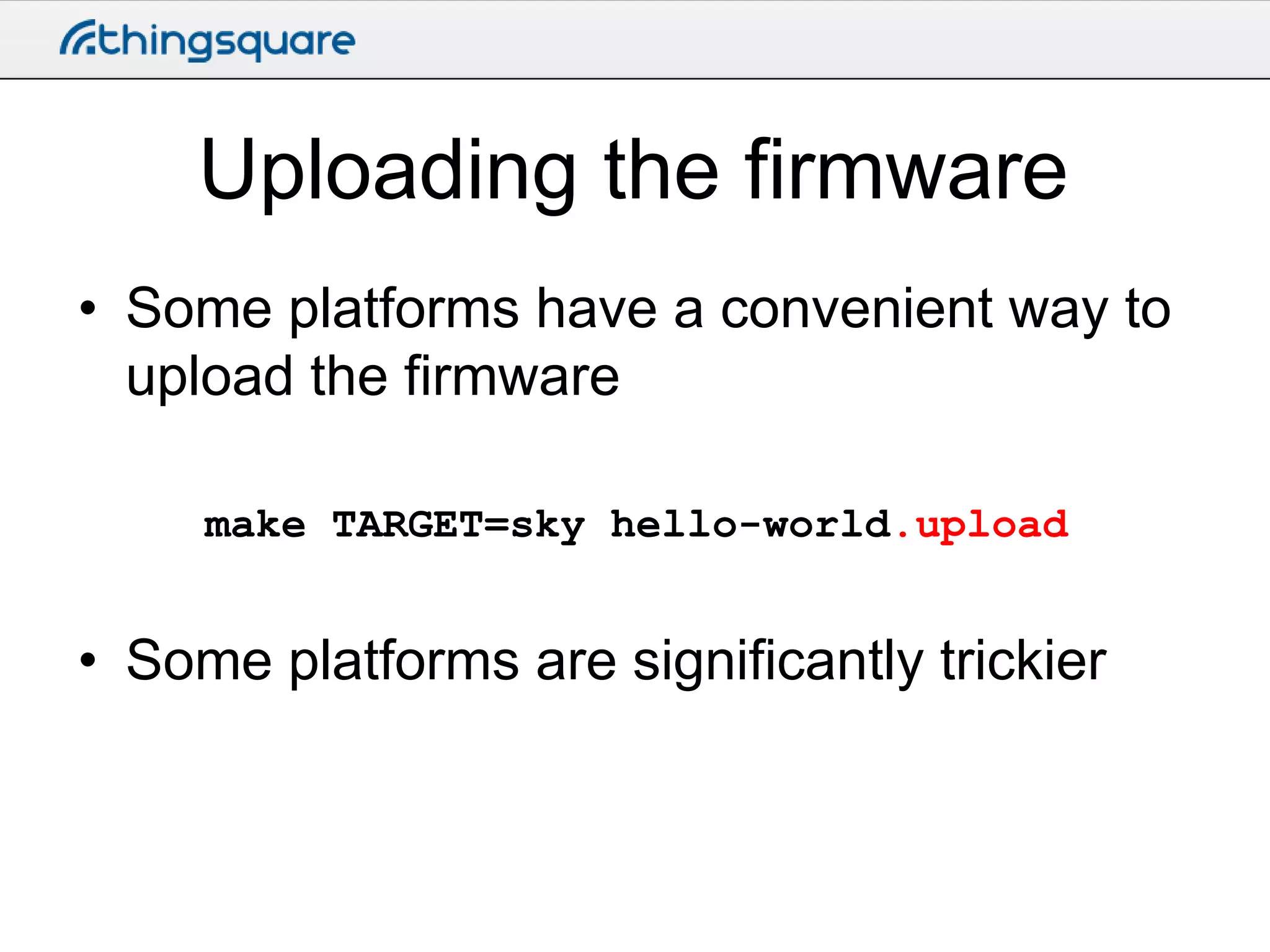 thingsquare

Uploading the firmware

• Some platforms have a convenient way to upload the firmware

make TARGET=sky hello-world.upload

• Some platforms are significantly trickier